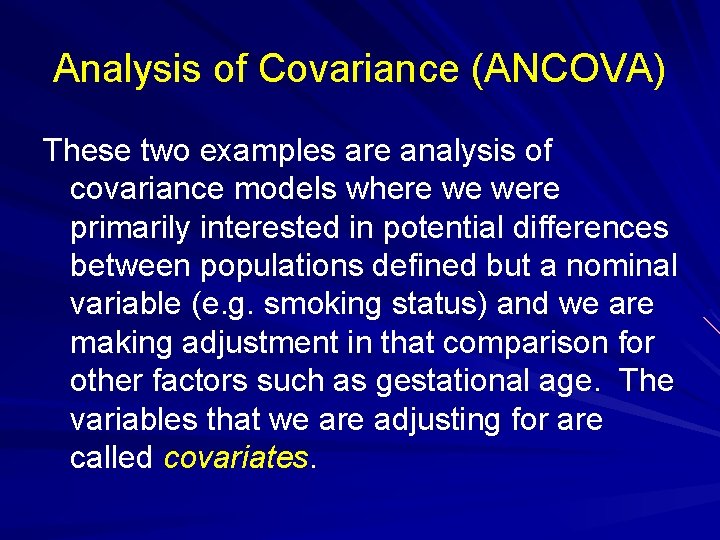 Analysis of Covariance (ANCOVA)

These two examples are analysis of covariance models where we were primarily interested in potential differences between populations defined but a nominal variable (e.g. smoking status) and we are making adjustment in that comparison for other factors such as gestational age. The variables that we are adjusting for are called covariates.